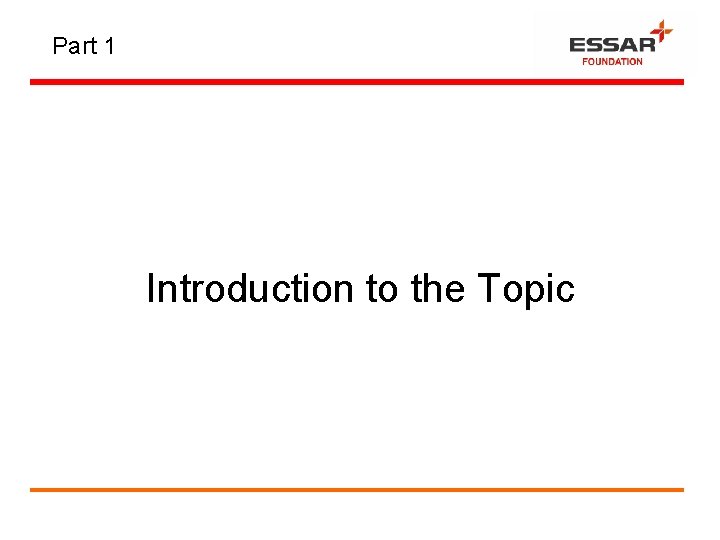 Part 1

ESSAR
FOUNDATION

Introduction to the Topic